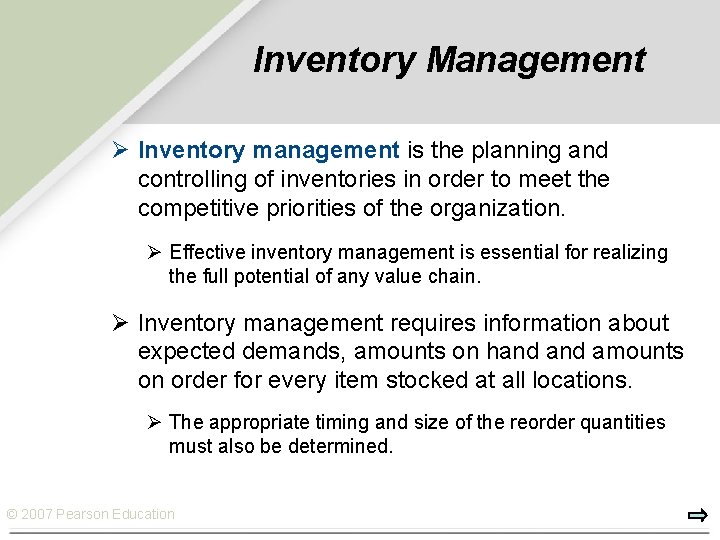 Inventory Management

➢ Inventory management is the planning and controlling of inventories in order to meet the competitive priorities of the organization.

➢ Effective inventory management is essential for realizing the full potential of any value chain.

➢ Inventory management requires information about expected demands, amounts on hand and amounts on order for every item stocked at all locations.

➢ The appropriate timing and size of the reorder quantities must also be determined.

© 2007 Pearson Education

⇨